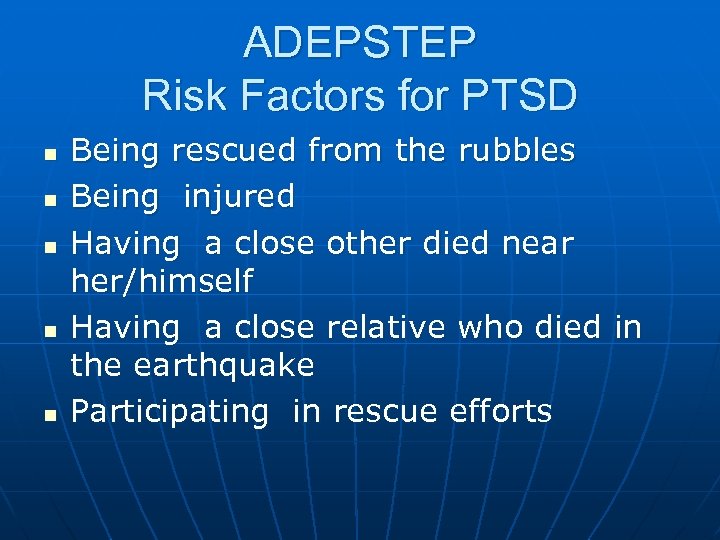 ADEPSTEP
Risk Factors for PTSD

- Being rescued from the rubbles
- Being injured
- Having a close other died near her/himself
- Having a close relative who died in the earthquake
- Participating in rescue efforts